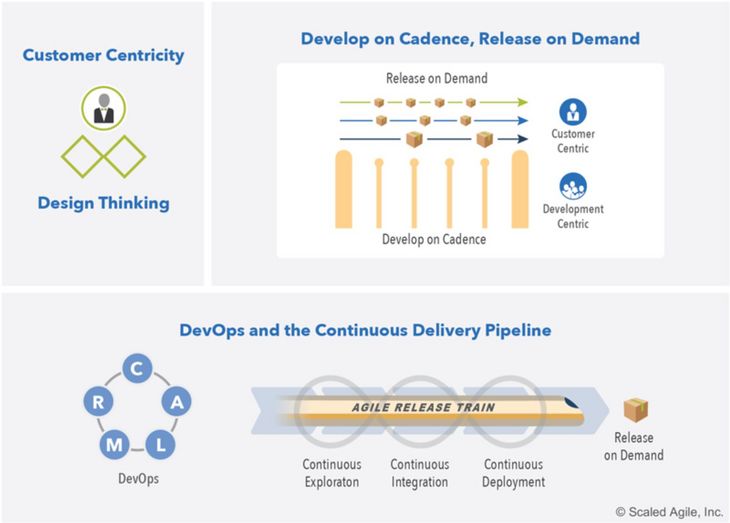 Customer Centricity

Design Thinking

Develop on Cadence, Release on Demand

Release on Demand

Customer Centric

Development Centric

Develop on Cadence

DevOps and the Continuous Delivery Pipeline

C
A
L
M
R

DevOps

AGILE RELEASE TRAIN

Continuous Exploraton

Continuous Integration

Continuous Deployment

Release on Demand

© Scaled Agile, Inc.